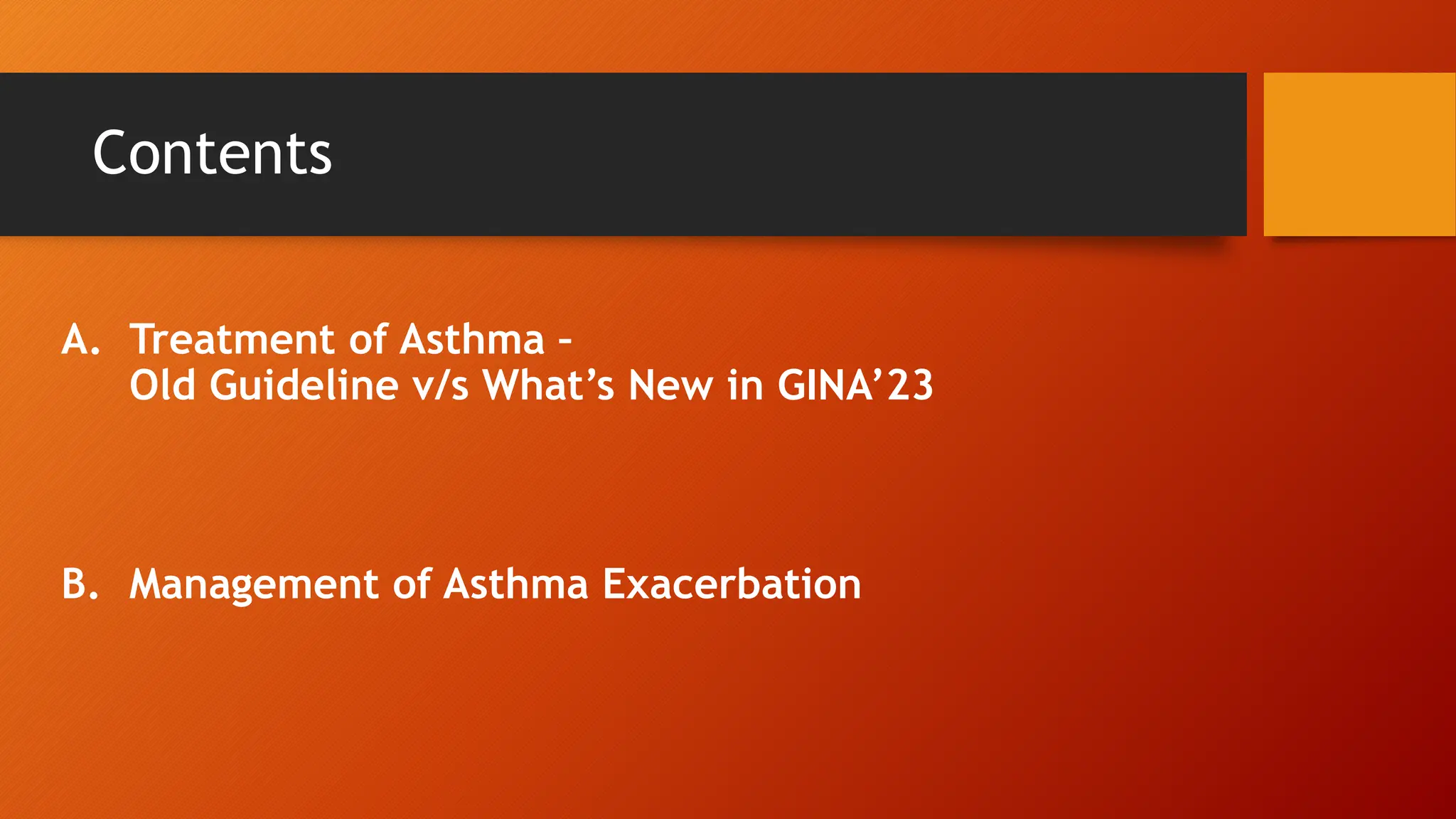 Contents

A. Treatment of Asthma – Old Guideline v/s What’s New in GINA’23

B. Management of Asthma Exacerbation